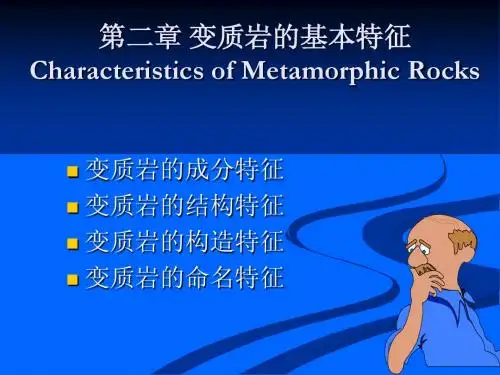 第二章 变质岩的基本特征
Characteristics of Metamorphic Rocks

- 变质岩的成分特征
- 变质岩的结构特征
- 变质岩的构造特征
- 变质岩的命名特征